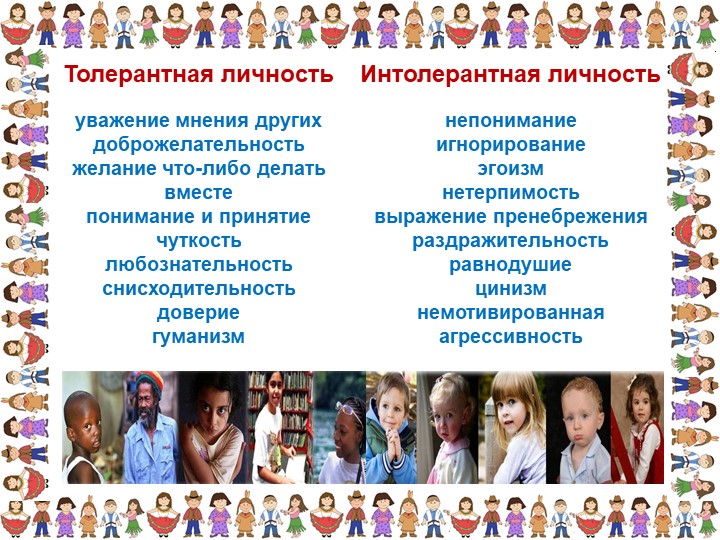 Толерантная личность

уважение мнения других
доброжелательность
желание что-либо делать вместе
понимание и принятие
чуткость
любознательность
снисходительность
доверие
гуманизм

Интолерантная личность

непонимание
игнорирование
эгоизм
нетерпимость
выражение пренебрежения
раздражительность
равнодушие
цинизм
немотивированная агрессивность